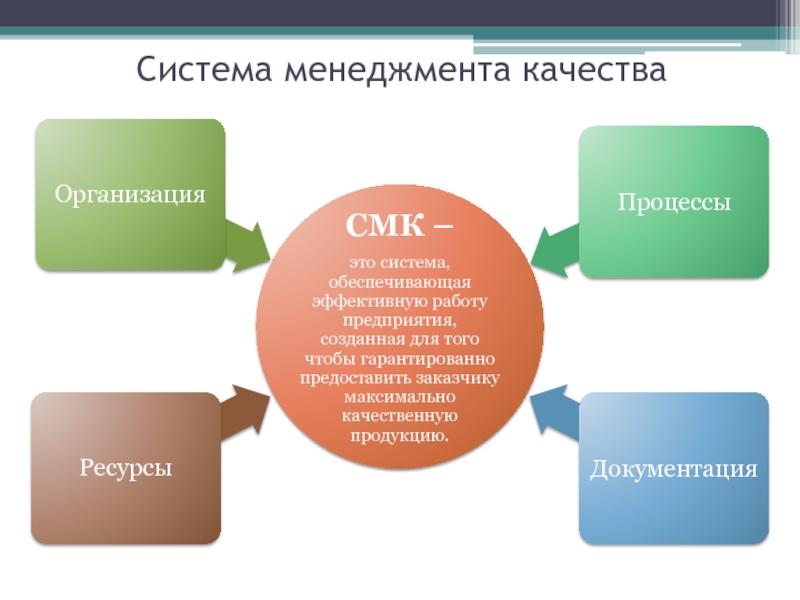 Система менеджмента качества

Организация

Процессы

СМК –

это система, обеспечивающая эффективную работу предприятия, созданная для того чтобы гарантированно предоставить заказчику максимально качественную продукцию.

Ресурсы

Документация